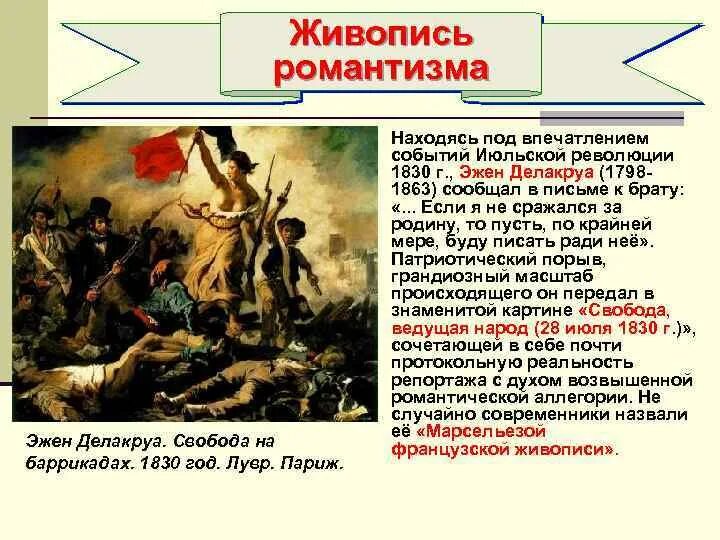 Живопись романтизма

Находясь под впечатлением событий Июльской революции 1830 г., Эжен Делакруа (1798-1863) сообщал в письме к брату: «... Если я не сражался за родину, то пусть, по крайней мере, буду писать ради неё». Патриотический порыв, грандиозный масштаб происходящего он передал в знаменитой картине «Свобода, ведущая народ (28 июля 1830 г.)», сочетающей в себе почти протокольную реальность репортажа с духом возвышенной романтической аллегории. Не случайно современники назвали её «Марсельезой французской живописи».

Эжен Делакруа. Свобода на баррикадах. 1830 год. Лувр. Париж.